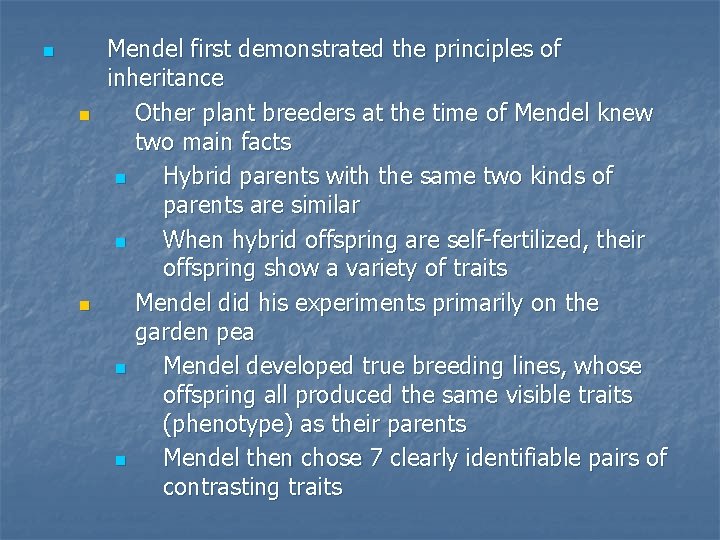 Mendel first demonstrated the principles of inheritance

Other plant breeders at the time of Mendel knew two main facts

Hybrid parents with the same two kinds of parents are similar

When hybrid offspring are self-fertilized, their offspring show a variety of traits

Mendel did his experiments primarily on the garden pea

Mendel developed true breeding lines, whose offspring all produced the same visible traits (phenotype) as their parents

Mendel then chose 7 clearly identifiable pairs of contrasting traits